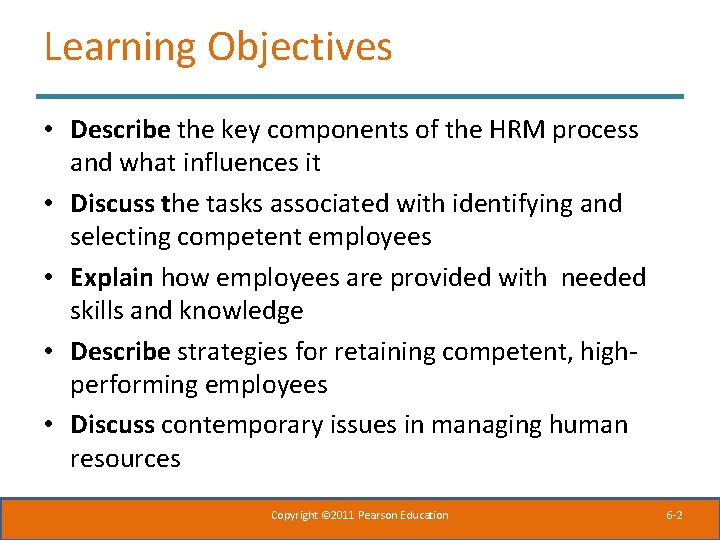 Learning Objectives

• Describe the key components of the HRM process and what influences it
• Discuss the tasks associated with identifying and selecting competent employees
• Explain how employees are provided with needed skills and knowledge
• Describe strategies for retaining competent, high-performing employees
• Discuss contemporary issues in managing human resources

Copyright ©2011 Pearson Education

6-2